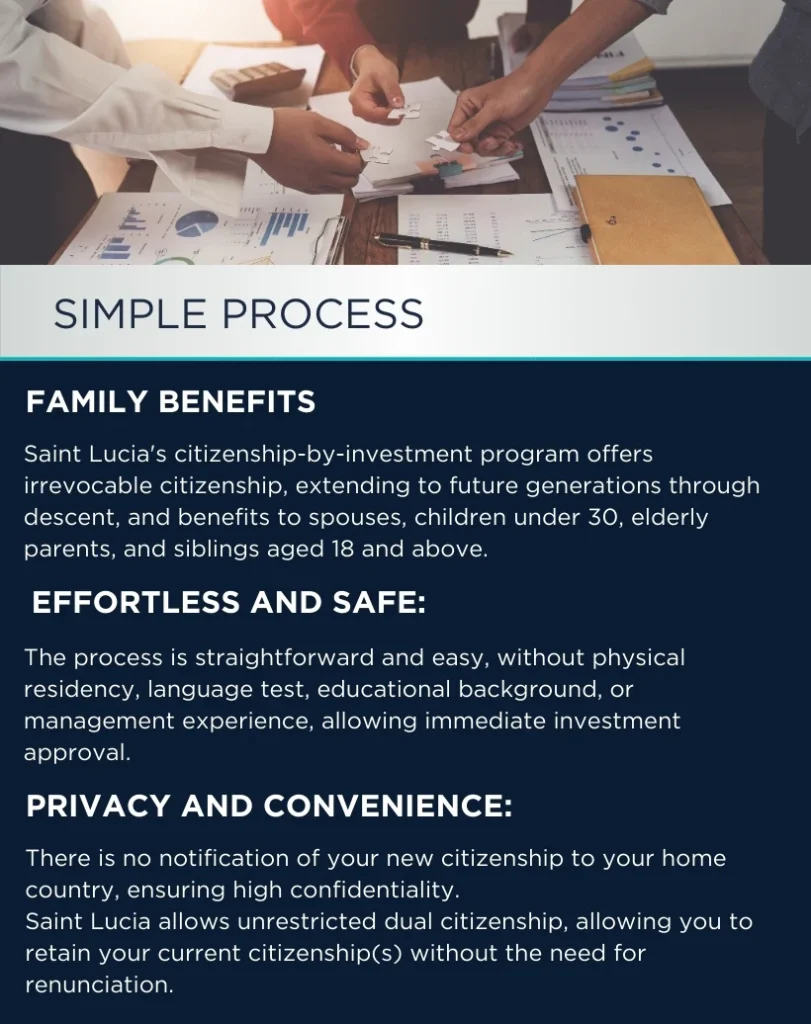 SIMPLE PROCESS

FAMILY BENEFITS

Saint Lucia's citizenship-by-investment program offers irrevocable citizenship, extending to future generations through descent, and benefits to spouses, children under 30, elderly parents, and siblings aged 18 and above.

EFFORTLESS AND SAFE:

The process is straightforward and easy, without physical residency, language test, educational background, or management experience, allowing immediate investment approval.

PRIVACY AND CONVENIENCE:

There is no notification of your new citizenship to your home country, ensuring high confidentiality.
Saint Lucia allows unrestricted dual citizenship, allowing you to retain your current citizenship(s) without the need for renunciation.